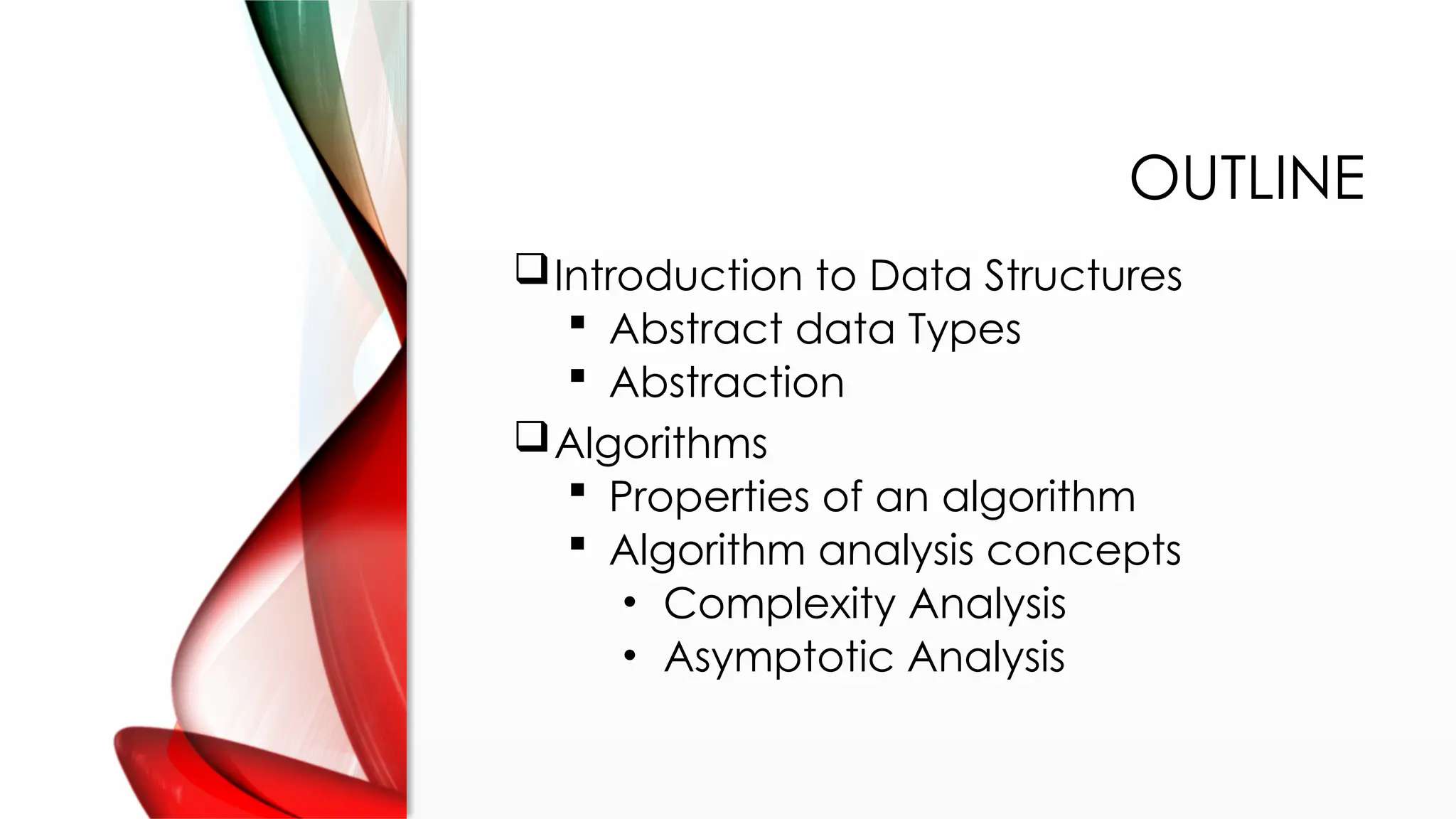 OUTLINE

❑ Introduction to Data Structures
 ▪ Abstract data Types
 ▪ Abstraction
❑ Algorithms
 ▪ Properties of an algorithm
 ▪ Algorithm analysis concepts
  • Complexity Analysis
  • Asymptotic Analysis